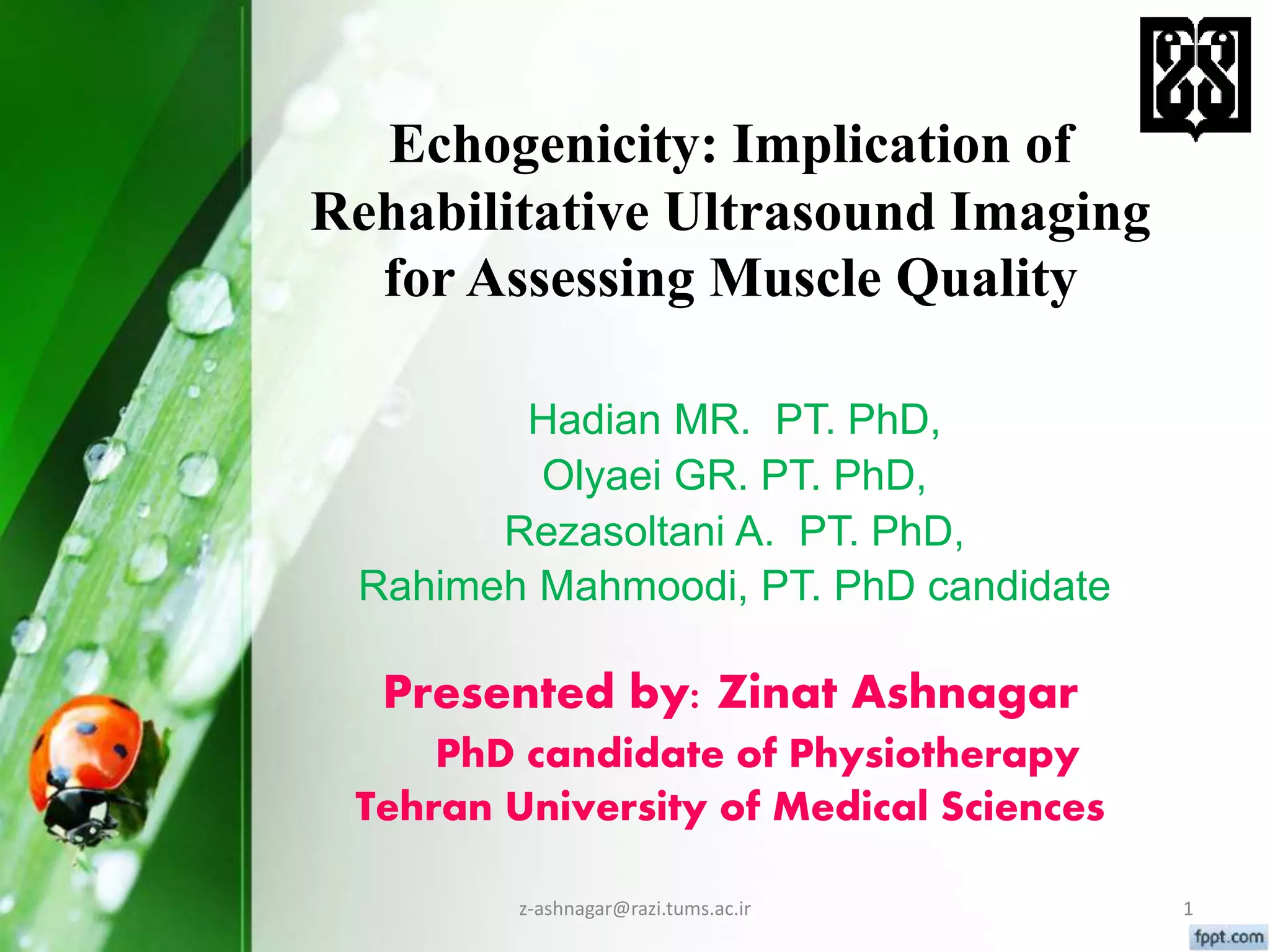 Echogenicity: Implication of Rehabilitative Ultrasound Imaging for Assessing Muscle Quality

Hadian MR. PT. PhD,
Olyaei GR. PT. PhD,
Rezasoltani A. PT. PhD,
Rahimeh Mahmoodi, PT. PhD candidate

Presented by: Zinat Ashnagar
PhD candidate of Physiotherapy
Tehran University of Medical Sciences

z-ashnagar@razi.tums.ac.ir

1

fppt.com